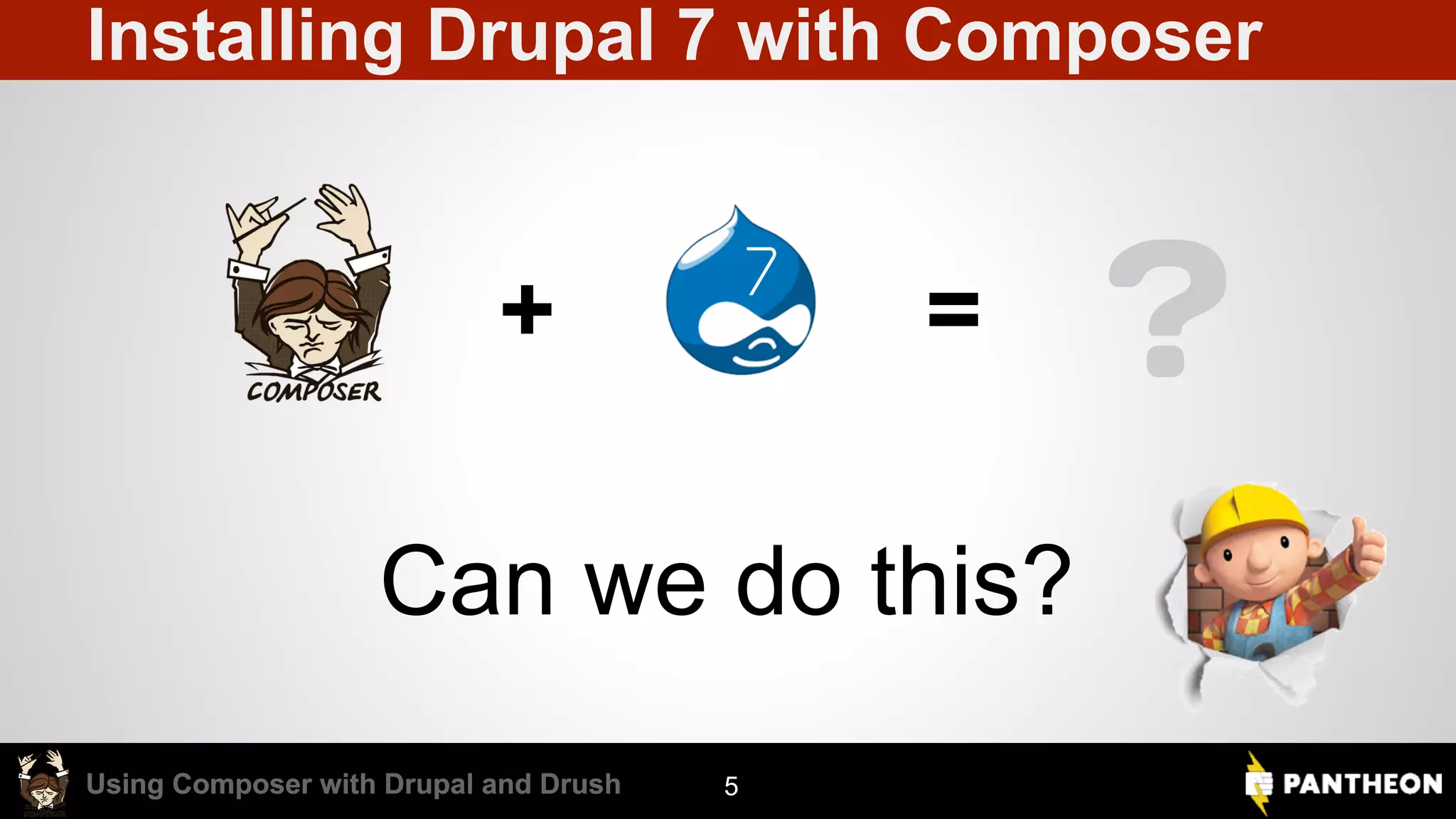 Installing Drupal 7 with Composer

COMPOSER + 7 = ?

Can we do this?

Using Composer with Drupal and Drush 5 PANTHEON